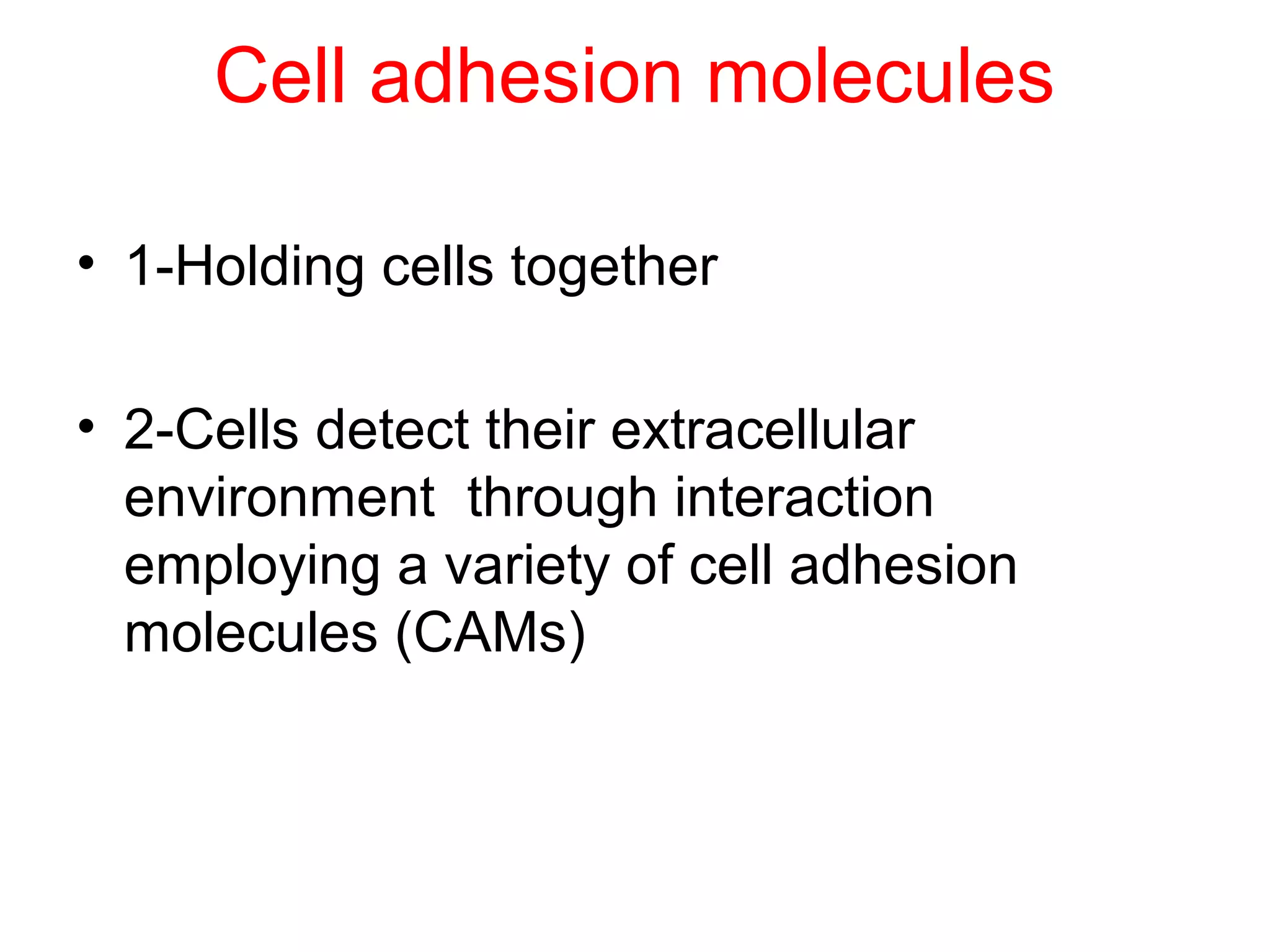 Cell adhesion molecules

• 1-Holding cells together

• 2-Cells detect their extracellular environment through interaction employing a variety of cell adhesion molecules (CAMs)